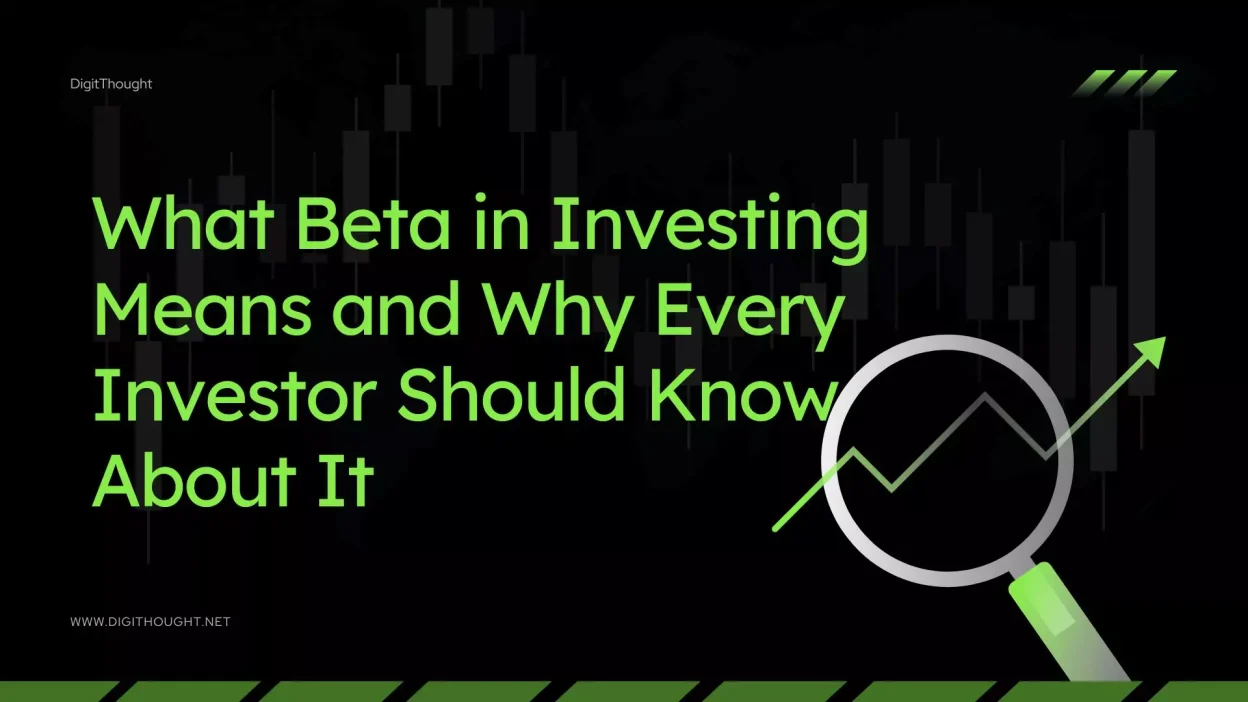 DigitThought

What Beta in Investing Means and Why Every Investor Should Know About It

WWW.DIGITHOUGHT.NET